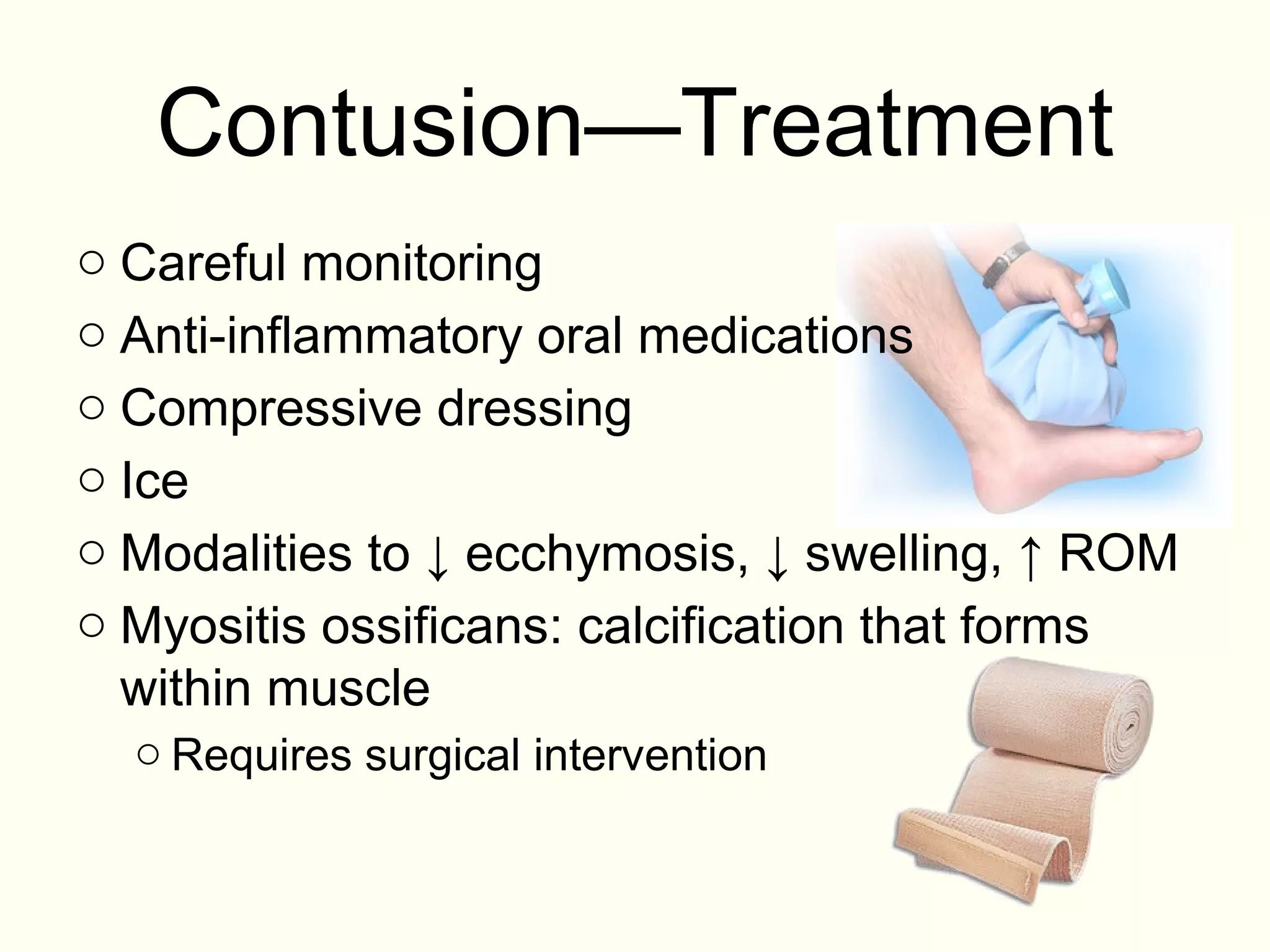 Contusion—Treatment

○ Careful monitoring
○ Anti-inflammatory oral medications
○ Compressive dressing
○ Ice
○ Modalities to ↓ ecchymosis, ↓ swelling, ↑ ROM
○ Myositis ossificans: calcification that forms within muscle
  ○ Requires surgical intervention